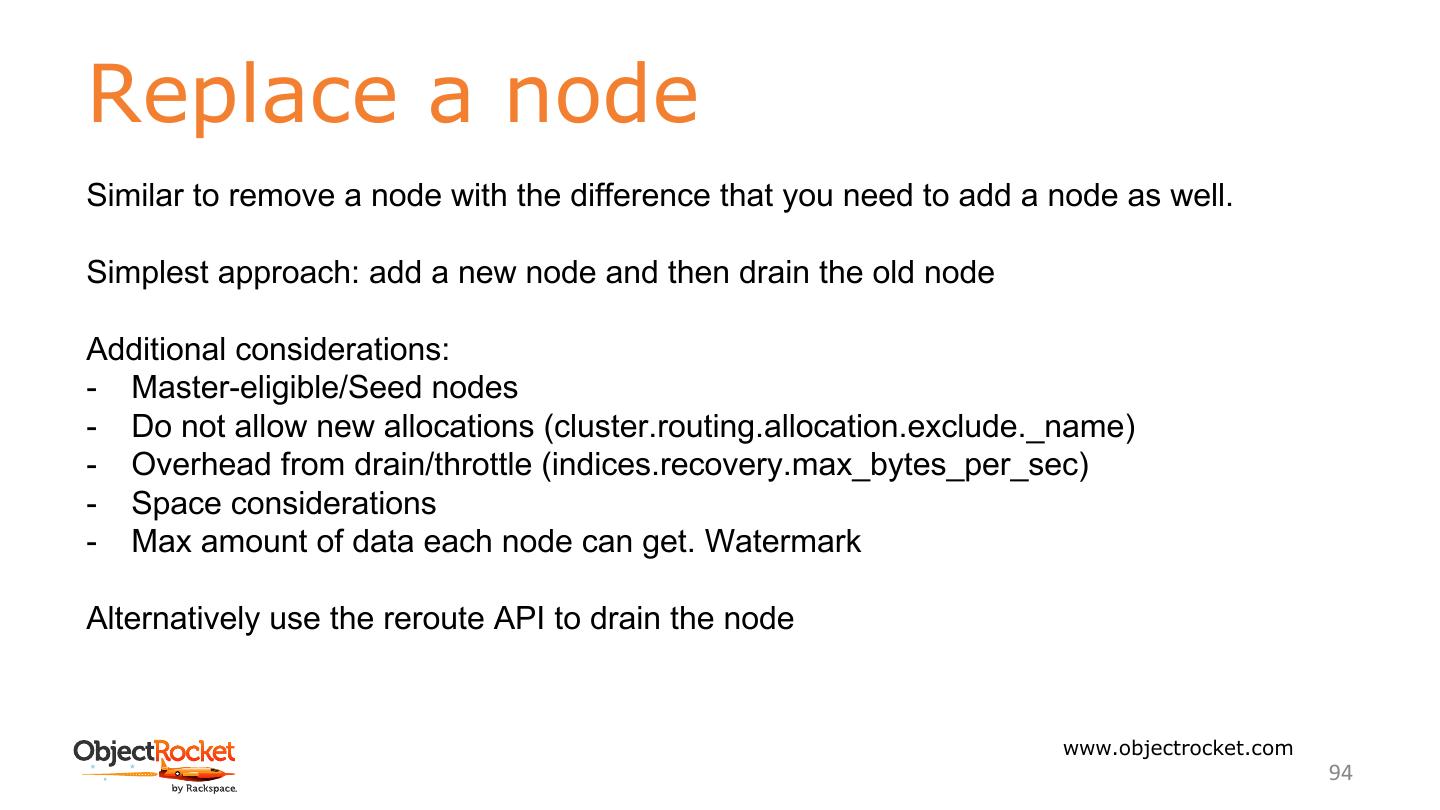 Replace a node

Similar to remove a node with the difference that you need to add a node as well.

Simplest approach: add a new node and then drain the old node

Additional considerations:
- Master-eligible/Seed nodes
- Do not allow new allocations (cluster.routing.allocation.exclude._name)
- Overhead from drain/throttle (indices.recovery.max_bytes_per_sec)
- Space considerations
- Max amount of data each node can get. Watermark

Alternatively use the reroute API to drain the node

ObjectRocket by Rackspace.

www.objectrocket.com

94